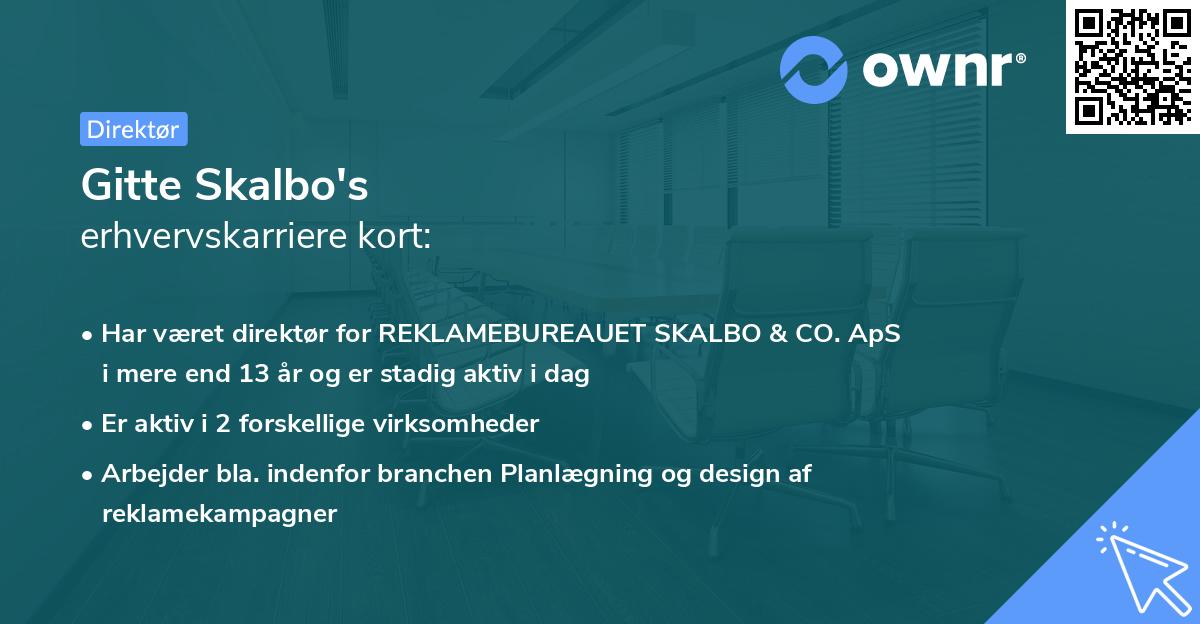 ownr®

Direktør

Gitte Skalbo's
erhvervskarriere kort:

• Har været direktør for REKLAMEBUREAUET SKALBO & CO. ApS i mere end 13 år og er stadig aktiv i dag
• Er aktiv i 2 forskellige virksomheder
• Arbejder bla. indenfor branchen Planlægning og design af reklamekampagner